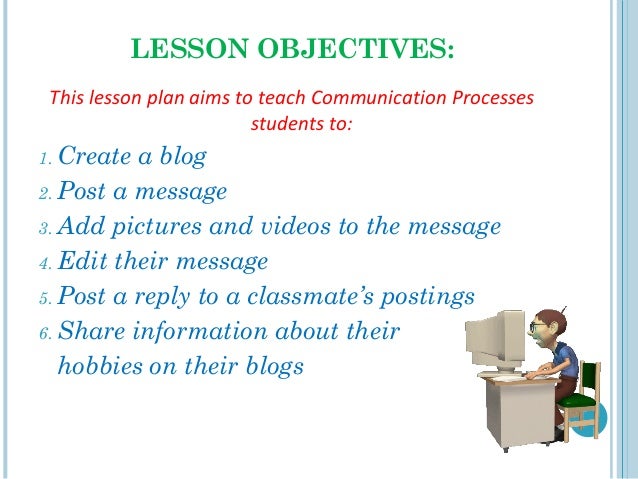 LESSON OBJECTIVES:

This lesson plan aims to teach Communication Processes students to:

1. Create a blog
2. Post a message
3. Add pictures and videos to the message
4. Edit their message
5. Post a reply to a classmate's postings
6. Share information about their hobbies on their blogs